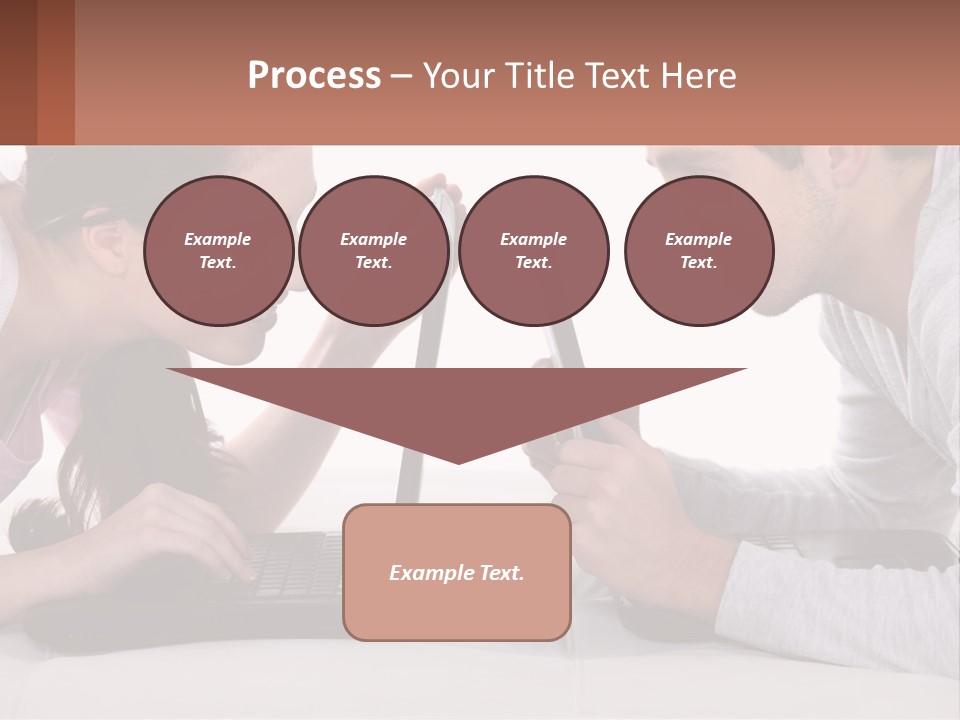 Process – Your Title Text Here

Example Text.

Example Text.

Example Text.

Example Text.

Example Text.